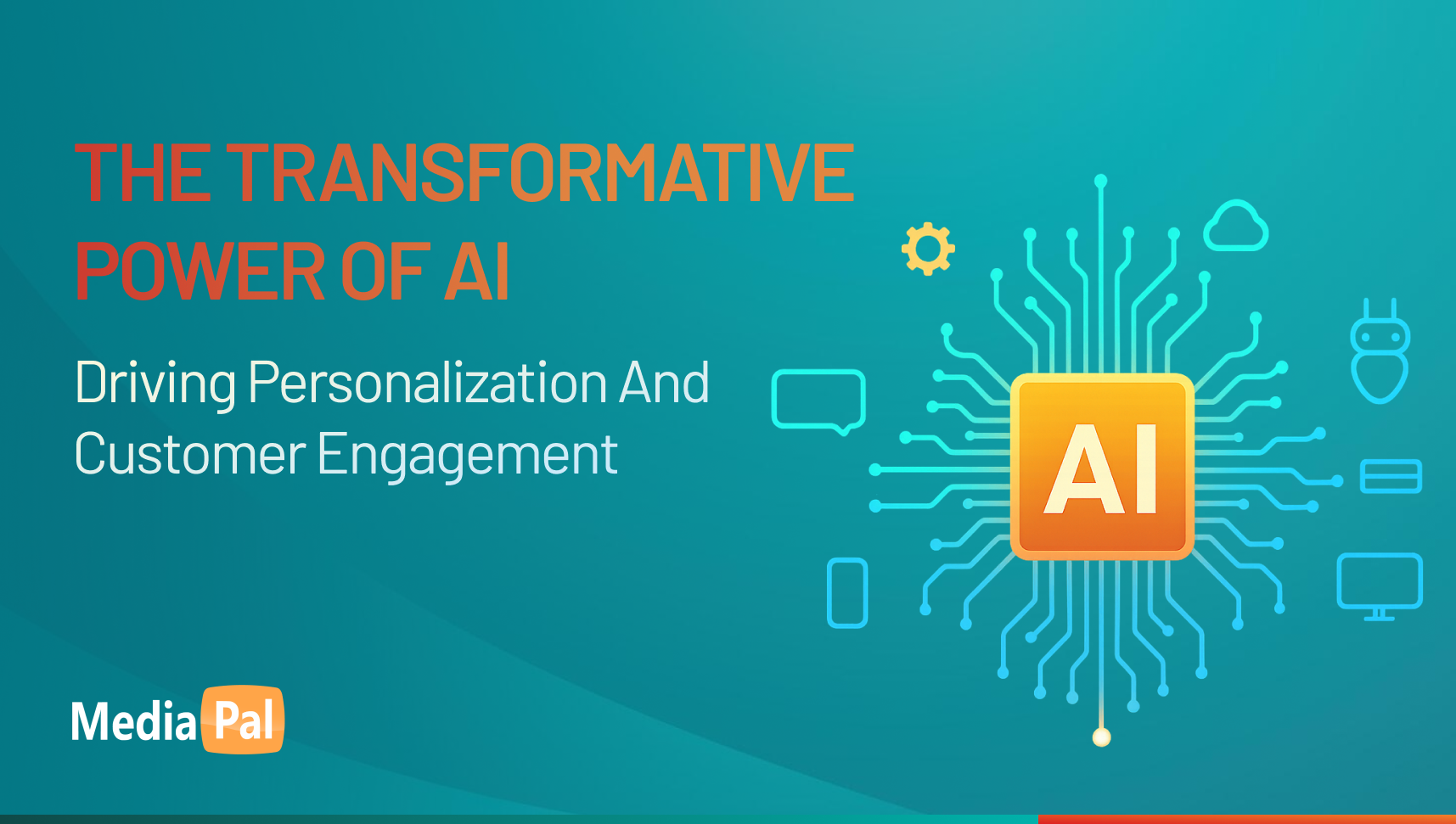 THE TRANSFORMATIVE POWER OF AI

Driving Personalization And Customer Engagement

AI

Media Pal